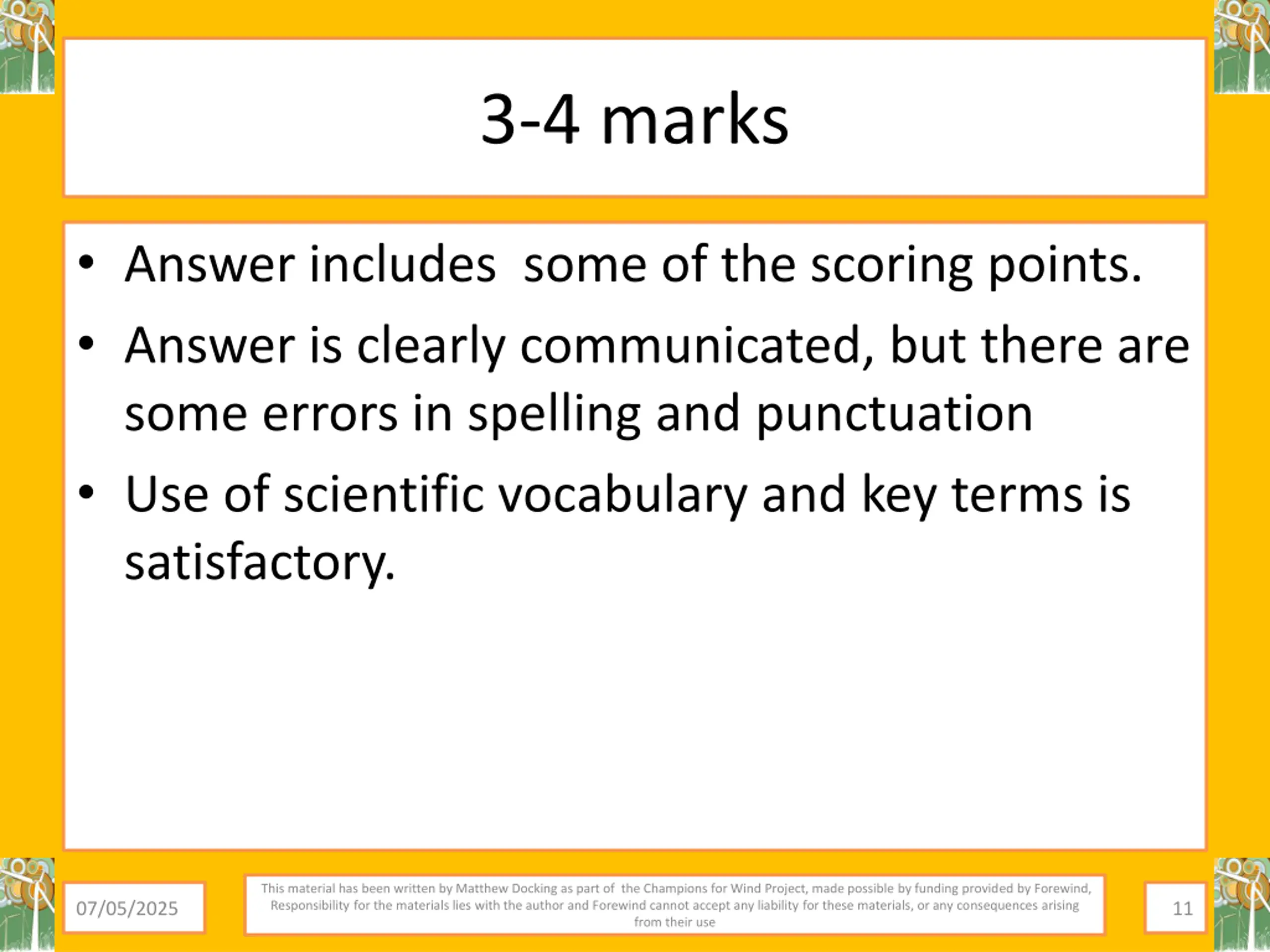 3-4 marks

• Answer includes some of the scoring points.
• Answer is clearly communicated, but there are some errors in spelling and punctuation
• Use of scientific vocabulary and key terms is satisfactory.

07/05/2025

This material has been written by Matthew Docking as part of the Champions for Wind Project, made possible by funding provided by Forewind, Responsibility for the materials lies with the author and Forewind cannot accept any liability for these materials, or any consequences arising from their use

11